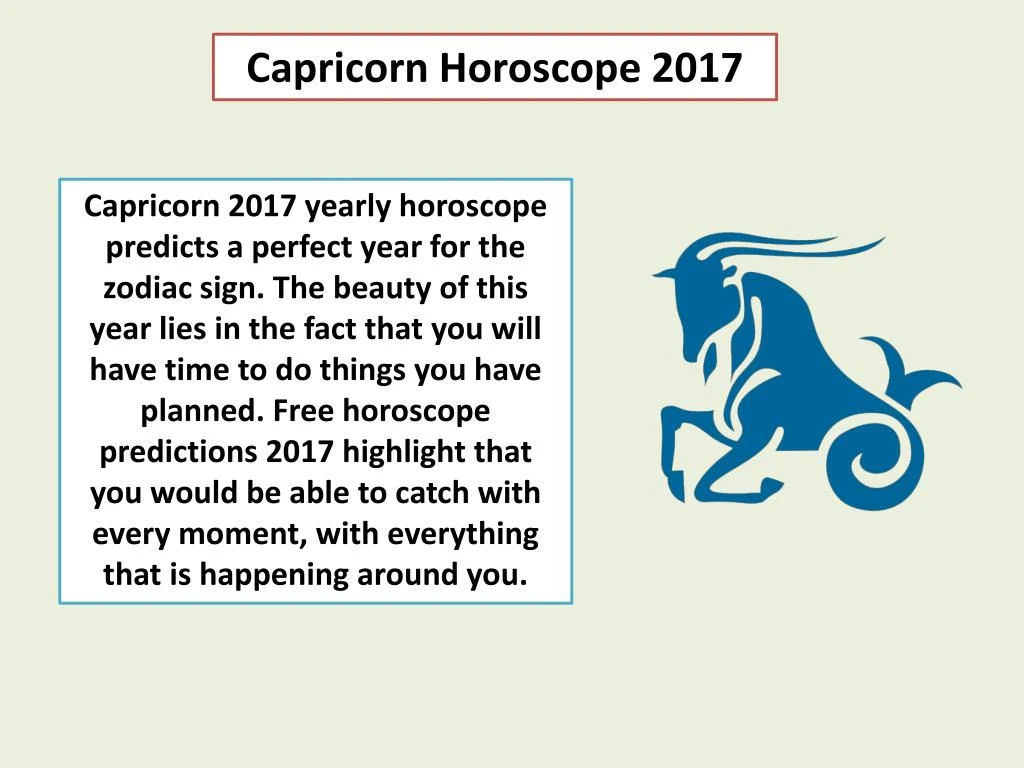 Capricorn Horoscope 2017

Capricorn 2017 yearly horoscope predicts a perfect year for the zodiac sign. The beauty of this year lies in the fact that you will have time to do things you have planned. Free horoscope predictions 2017 highlight that you would be able to catch with every moment, with everything that is happening around you.